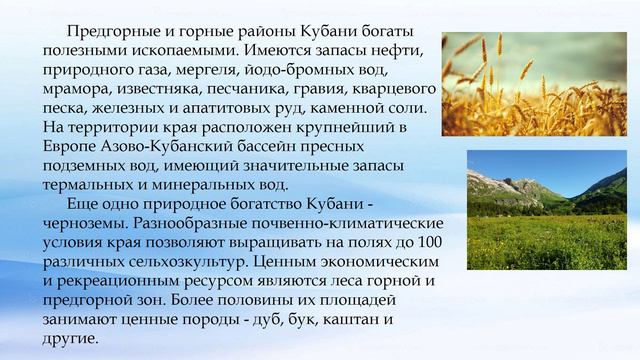 Предгорные и горные районы Кубани богаты полезными ископаемыми. Имеются запасы нефти, природного газа, мергеля, йодо-бромных вод, мрамора, известняка, песчаника, гравия, кварцевого песка, железных и апатитовых руд, каменной соли. На территории края расположен крупнейший в Европе Азово-Кубанский бассейн пресных подземных вод, имеющий значительные запасы термальных и минеральных вод.

Еще одно природное богатство Кубани - черноземы. Разнообразные почвенно-климатические условия края позволяют выращивать на полях до 100 различных сельхозкультур. Ценным экономическим и рекреационным ресурсом являются леса горной и предгорной зон. Более половины их площадей занимают ценные породы - дуб, бук, каштан и другие.